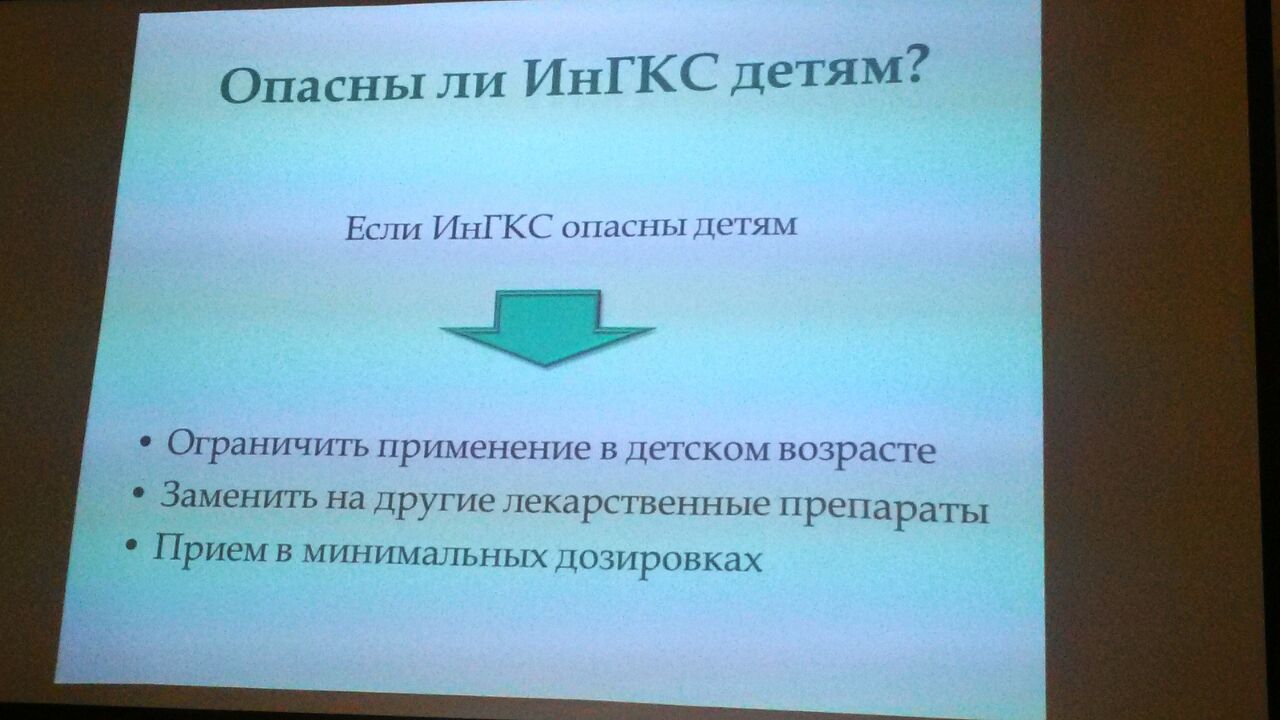 Опасны ли ИнГКС детям?

Если ИнГКС опасны детям

• Ограничить применение в детском возрасте
• Заменить на другие лекарственные препараты
• Прием в минимальных дозировках